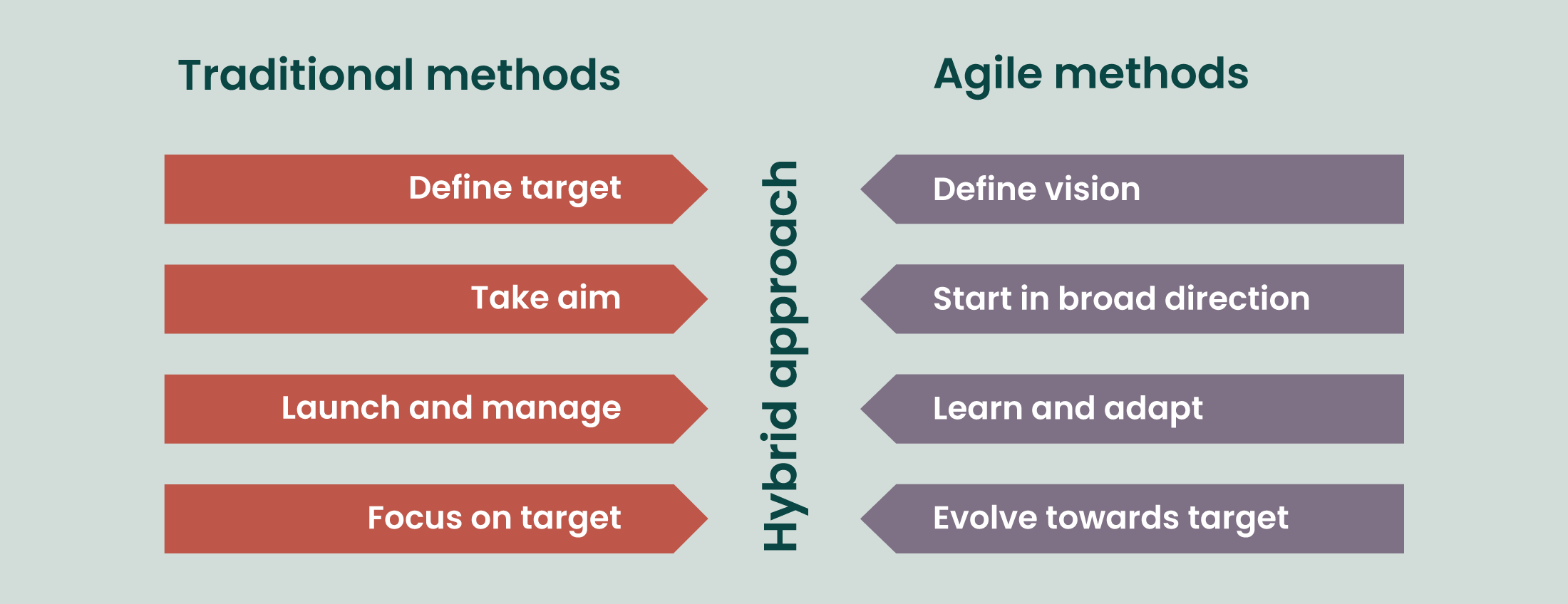 Traditional methods

Define target

Take aim

Launch and manage

Focus on target

Hybrid approach

Agile methods

Define vision

Start in broad direction

Learn and adapt

Evolve towards target